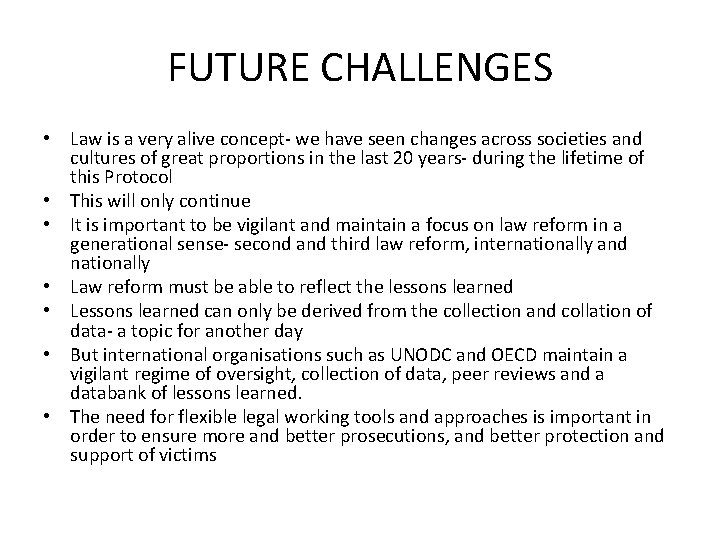 FUTURE CHALLENGES

• Law is a very alive concept- we have seen changes across societies and cultures of great proportions in the last 20 years- during the lifetime of this Protocol
• This will only continue
• It is important to be vigilant and maintain a focus on law reform in a generational sense- second and third law reform, internationally and nationally
• Law reform must be able to reflect the lessons learned
• Lessons learned can only be derived from the collection and collation of data- a topic for another day
• But international organisations such as UNODC and OECD maintain a vigilant regime of oversight, collection of data, peer reviews and a databank of lessons learned.
• The need for flexible legal working tools and approaches is important in order to ensure more and better prosecutions, and better protection and support of victims